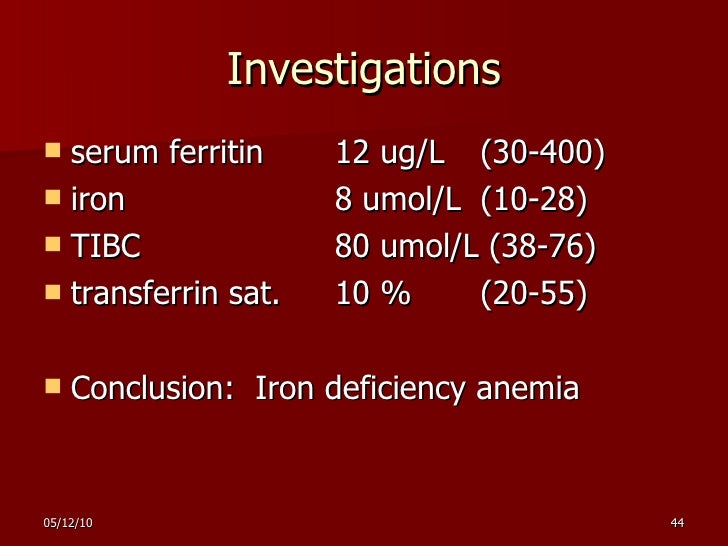 Investigations

- serum ferritin 12 ug/L (30-400)
- iron 8 umol/L (10-28)
- TIBC 80 umol/L (38-76)
- transferrin sat. 10 % (20-55)

- Conclusion: Iron deficiency anemia

05/12/10

44